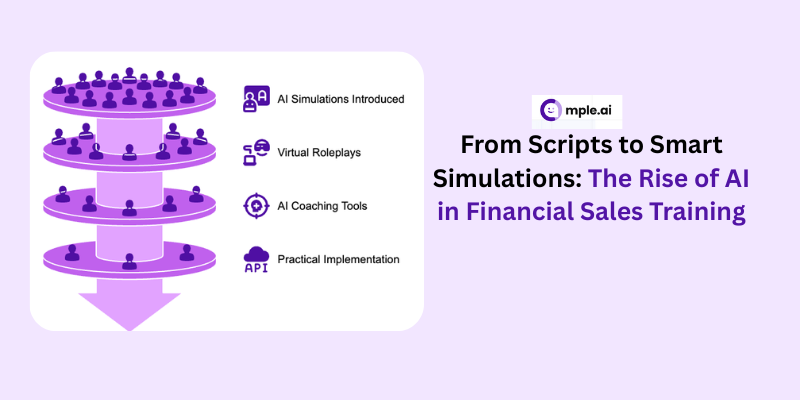 AI Simulations Introduced

Virtual Roleplays

AI Coaching Tools

API

Practical Implementation

mple.ai

From Scripts to Smart Simulations: The Rise of AI in Financial Sales Training